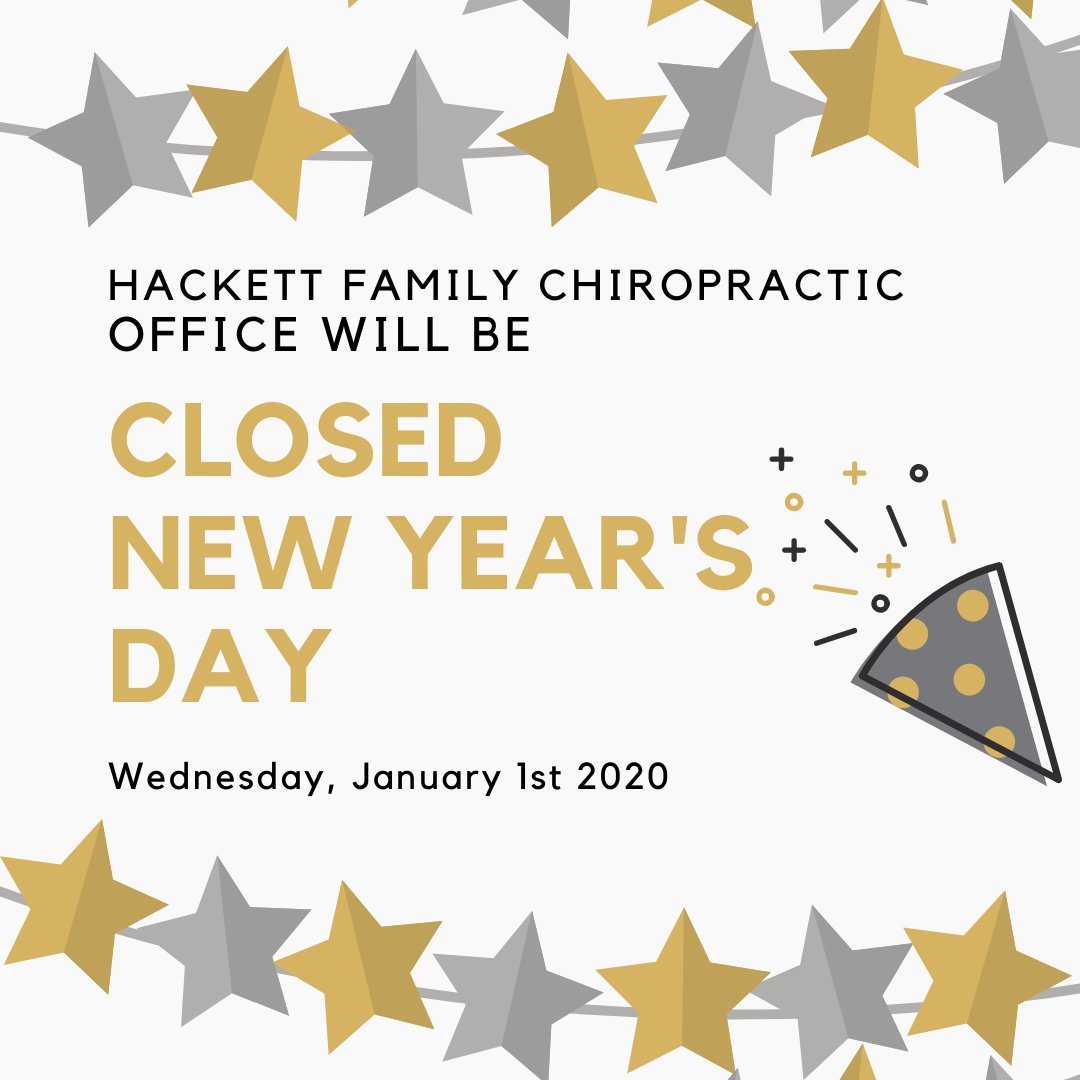 HACKETT FAMILY CHIROPRACTIC OFFICE WILL BE

CLOSED
NEW YEAR'S
DAY

Wednesday, January 1st 2020